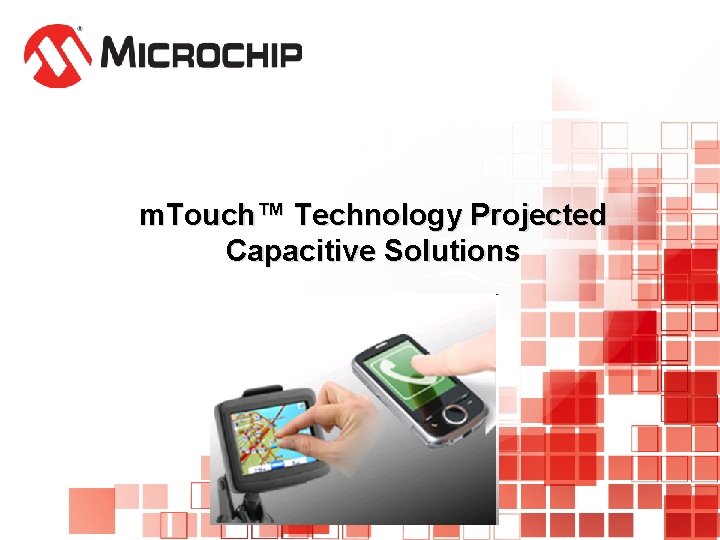 MICROCHIP

mTouch™ Technology Projected Capacitive Solutions